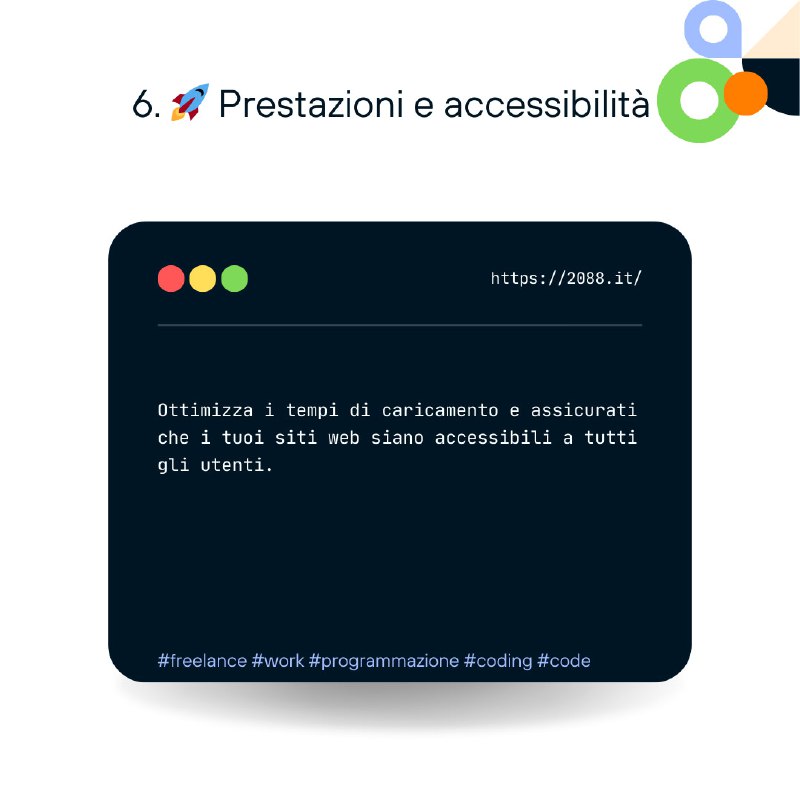 6. 🚀 Prestazioni e accessibilità

https://2088.it/

Ottimizza i tempi di caricamento e assicurati che i tuoi siti web siano accessibili a tutti gli utenti.

#freelance #work #programmazione #coding #code